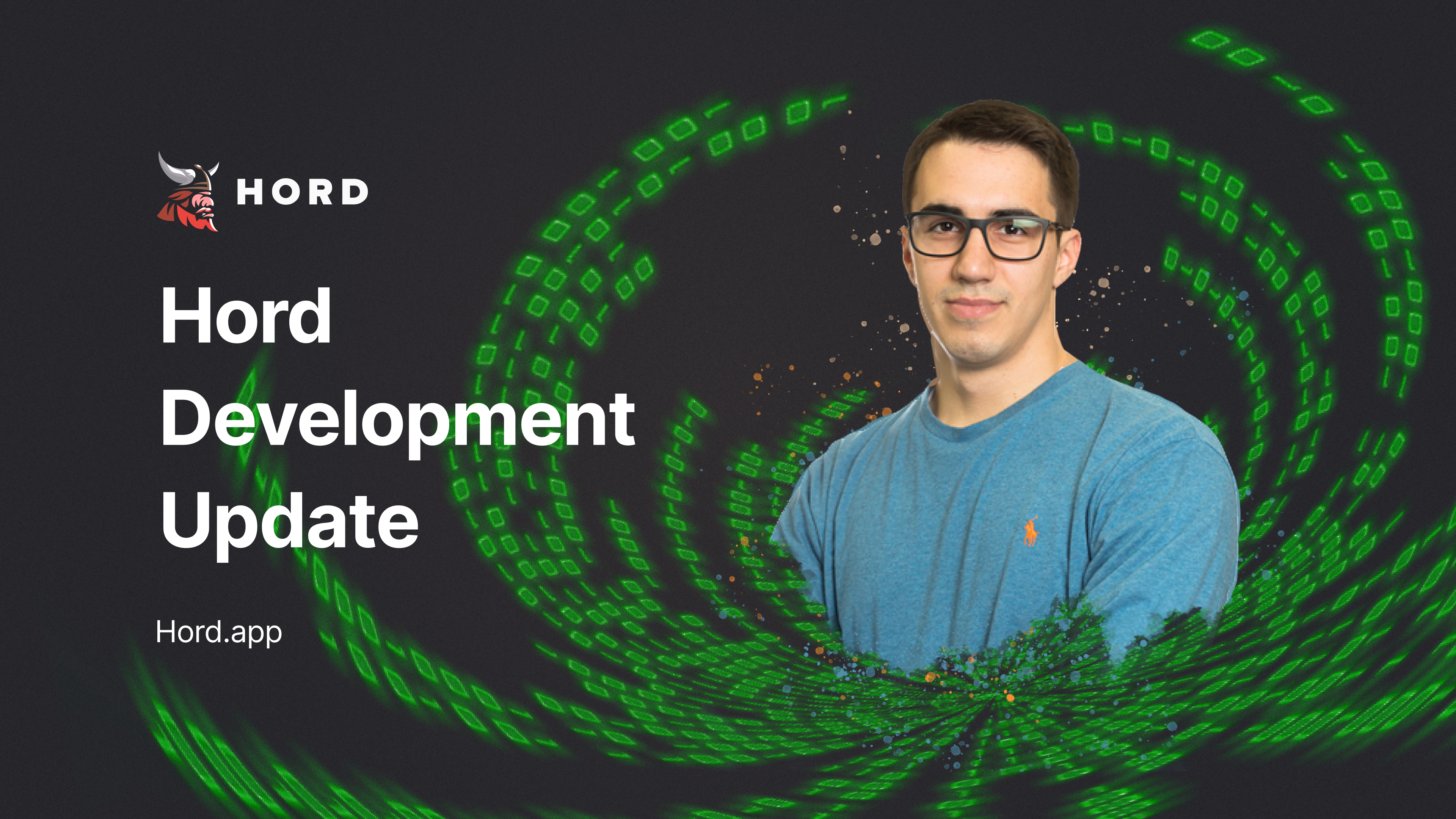 HORD

Hord Development Update

Hord.app